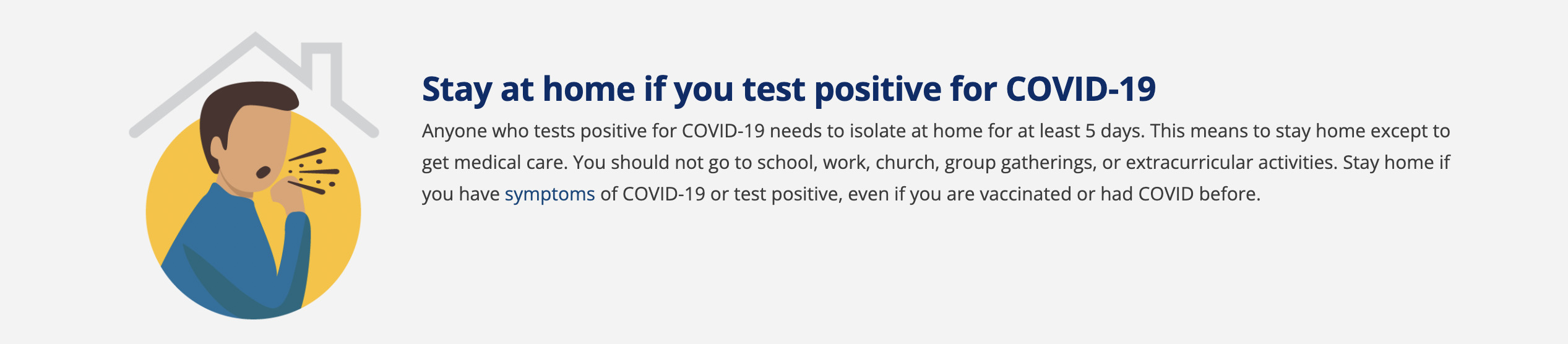 Stay at home if you test positive for COVID-19

Anyone who tests positive for COVID-19 needs to isolate at home for at least 5 days. This means to stay home except to get medical care. You should not go to school, work, church, group gatherings, or extracurricular activities. Stay home if you have symptoms of COVID-19 or test positive, even if you are vaccinated or had COVID before.